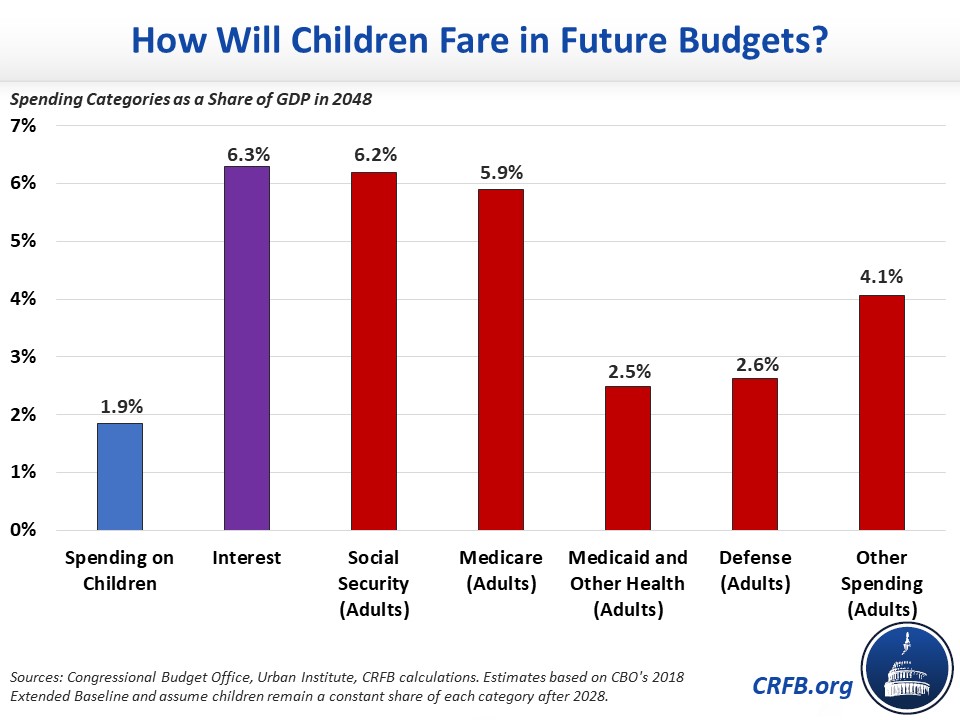 How Will Children Fare in Future Budgets?

Spending Categories as a Share of GDP in 2048

7%
6%
5%
4%
3%
2%
1%
0%

1.9%
6.3%
6.2%
5.9%
2.5%
2.6%
4.1%

Spending on Children
Interest
Social Security (Adults)
Medicare (Adults)
Medicaid and Other Health (Adults)
Defense (Adults)
Other Spending (Adults)

Sources: Congressional Budget Office, Urban Institute, CRFB calculations. Estimates based on CBO's 2018 Extended Baseline and assume children remain a constant share of each category after 2028.

CRFB.org